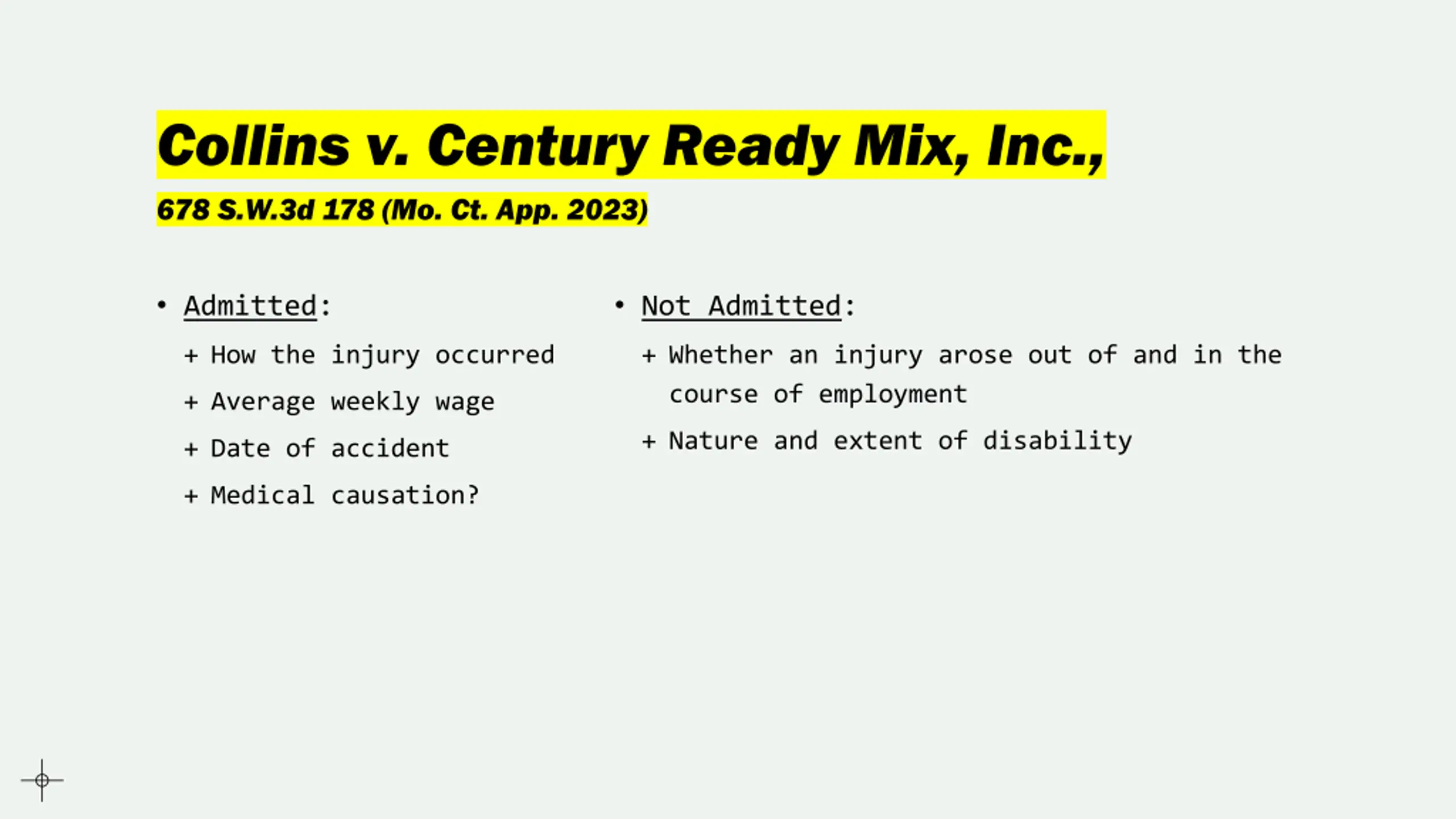 Collins v. Century Ready Mix, Inc.,

678 S.W.3d 178 (Mo. Ct. App. 2023)

• Admitted:
+ How the injury occurred
+ Average weekly wage
+ Date of accident
+ Medical causation?

• Not Admitted:
+ Whether an injury arose out of and in the course of employment
+ Nature and extent of disability